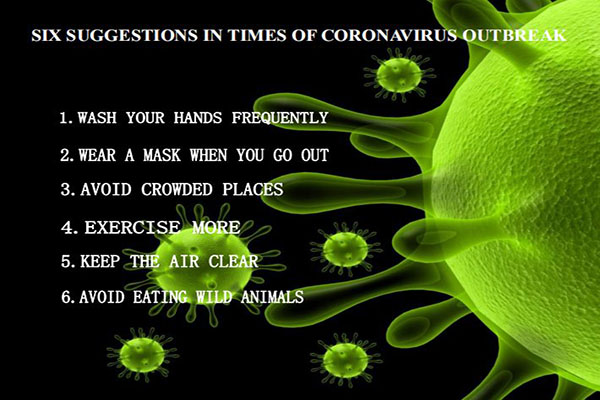 SIX SUGGESTIONS IN TIMES OF CORONAVIRUS OUTBREAK

1. WASH YOUR HANDS FREQUENTLY
2. WEAR A MASK WHEN YOU GO OUT
3. AVOID CROWDED PLACES
4. EXERCISE MORE
5. KEEP THE AIR CLEAR
6. AVOID EATING WILD ANIMALS